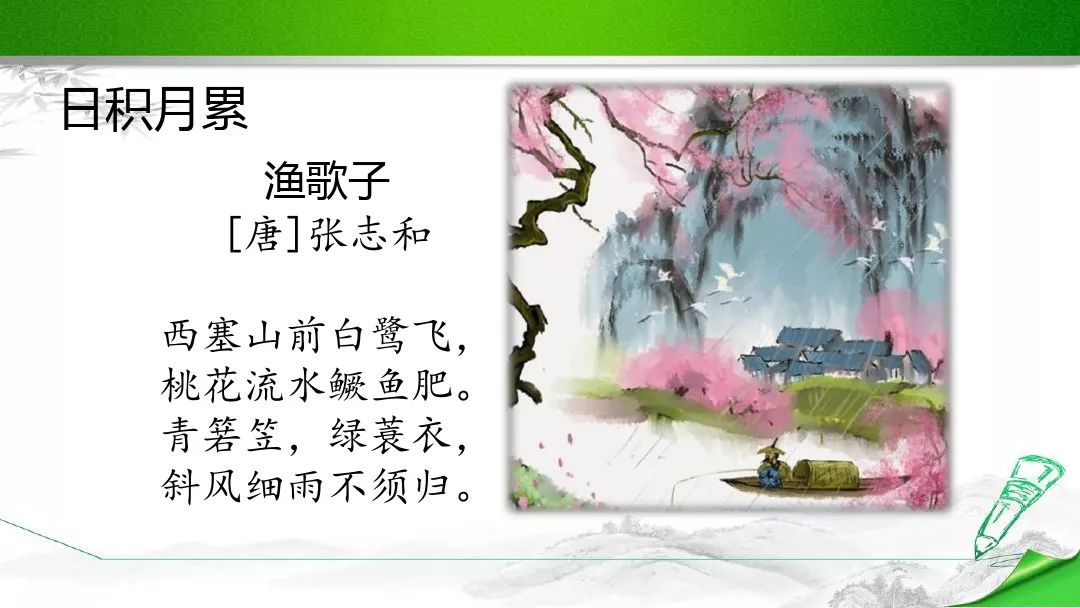 日积月累

渔歌子
[唐]张志和

西塞山前白鹭飞，
桃花流水鳜鱼肥。
青箬笠，绿蓑衣，
斜风细雨不须归。